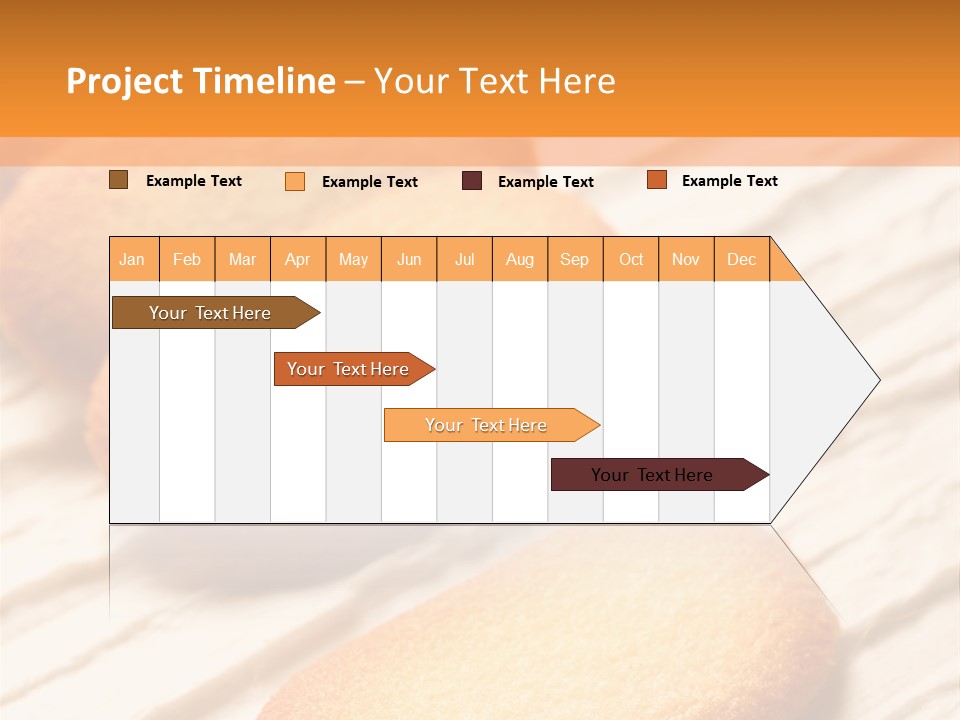 Project Timeline – Your Text Here

Example Text Example Text Example Text Example Text

| Jan | Feb | Mar | Apr | May | Jun | Jul | Aug | Sep | Oct | Nov | Dec |
|---|---|---|---|---|---|---|---|---|---|---|---|

Your Text Here

Your Text Here

Your Text Here

Your Text Here